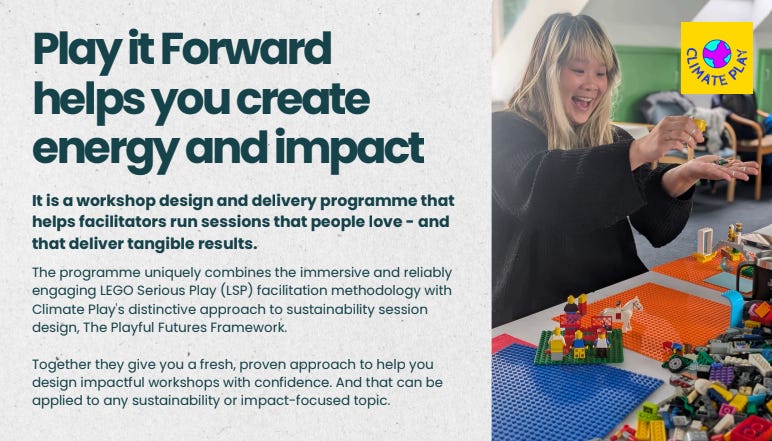 Play it Forward helps you create energy and impact

It is a workshop design and delivery programme that helps facilitators run sessions that people love - and that deliver tangible results.

The programme uniquely combines the immersive and reliably engaging LEGO Serious Play (LSP) facilitation methodology with Climate Play's distinctive approach to sustainability session design, The Playful Futures Framework.

Together they give you a fresh, proven approach to help you design impactful workshops with confidence. And that can be applied to any sustainability or impact-focused topic.

CLIMATE PLAY